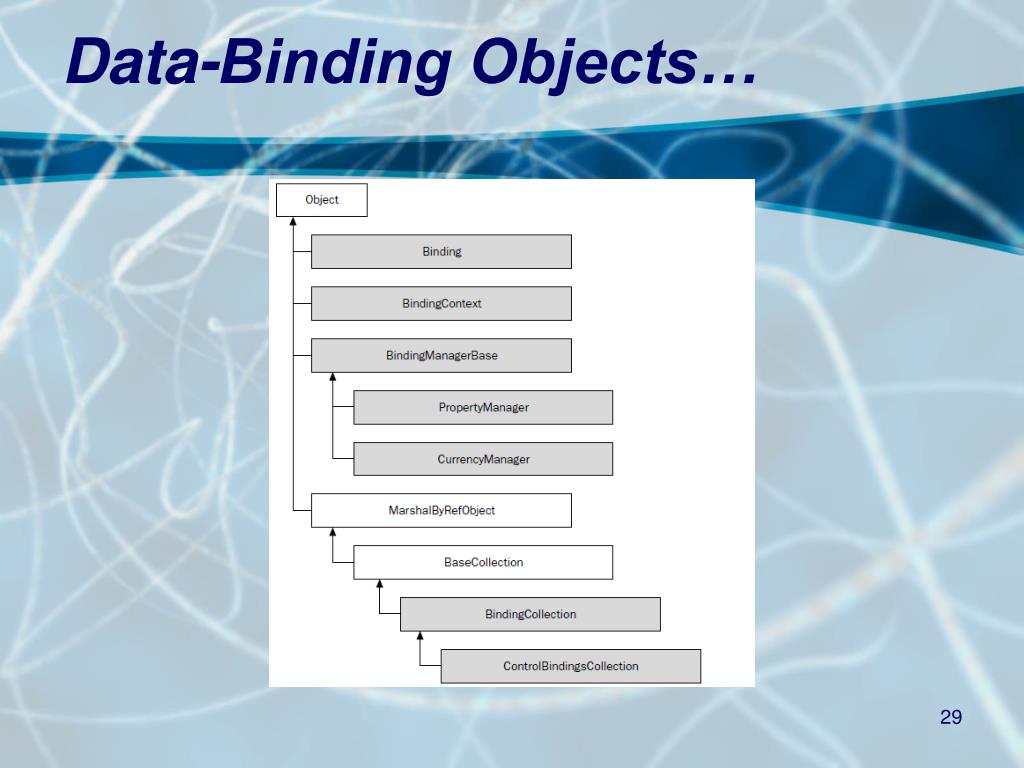 Data-Binding Objects…

Object

Binding

BindingContext

BindingManagerBase

PropertyManager

CurrencyManager

MarshalByRefObject

BaseCollection

BindingCollection

ControlBindingsCollection

29